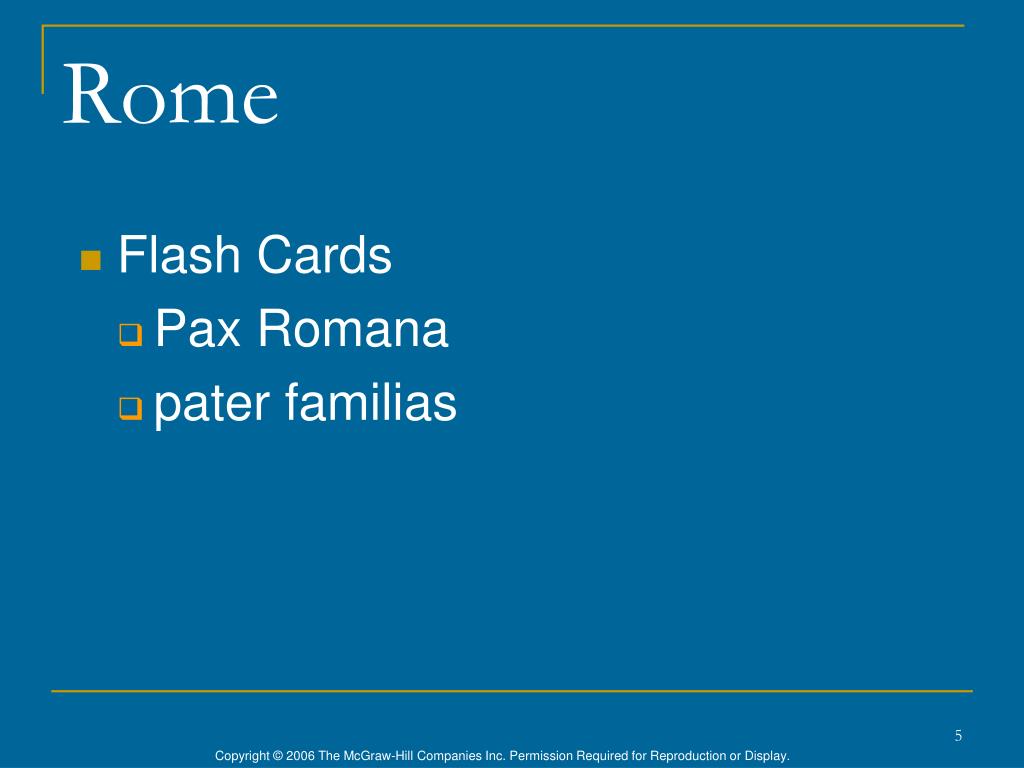 Rome

Flash Cards
Pax Romana
pater familias

5

Copyright © 2006 The McGraw-Hill Companies Inc. Permission Required for Reproduction or Display.